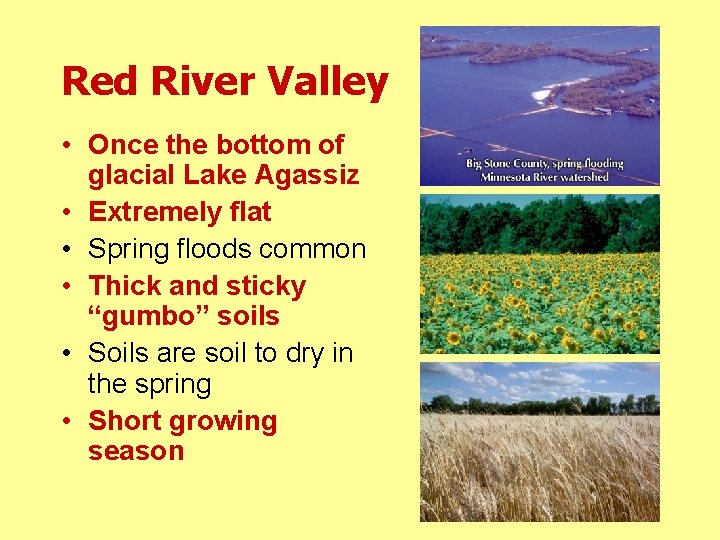 Red River Valley

• Once the bottom of glacial Lake Agassiz
• Extremely flat
• Spring floods common
• Thick and sticky “gumbo” soils
• Soils are soil to dry in the spring
• Short growing season

Big Stone County, spring flooding
Minnesota River watershed